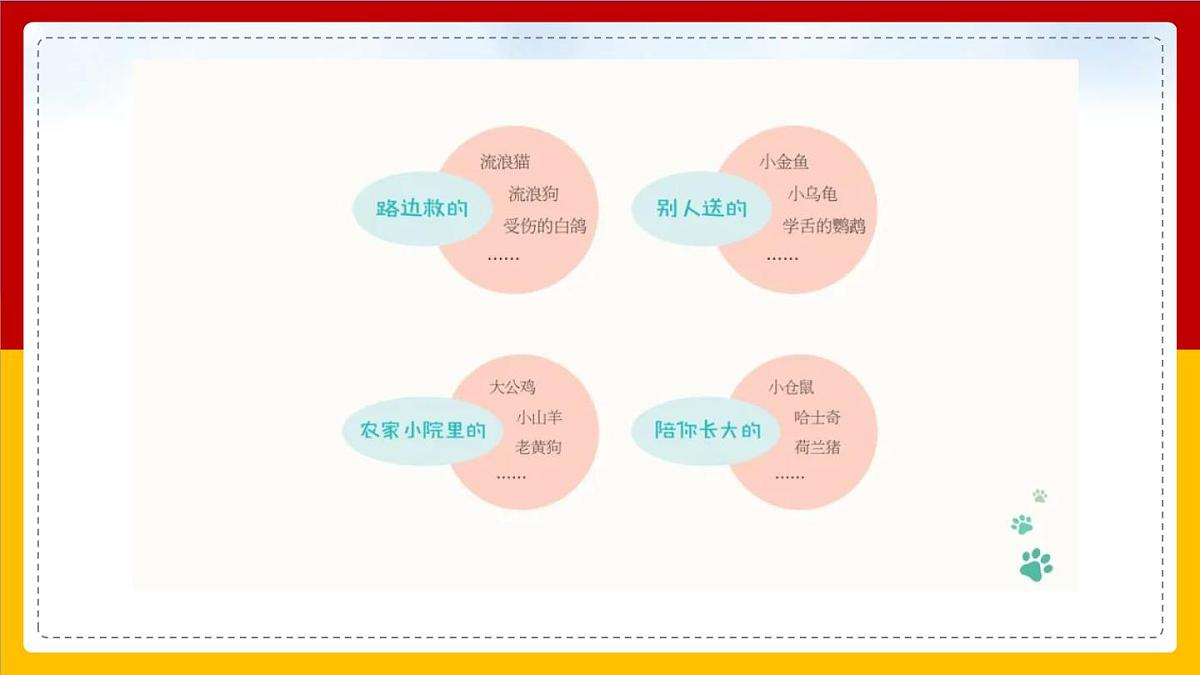 路边救的

流浪猫
流浪狗
受伤的白鸽
……

别人送的

小金鱼
小乌龟
学舌的鹦鹉
……

农家小院里的

大公鸡
小山羊
老黄狗
……

陪你长大的

小仓鼠
哈士奇
荷兰猪
……